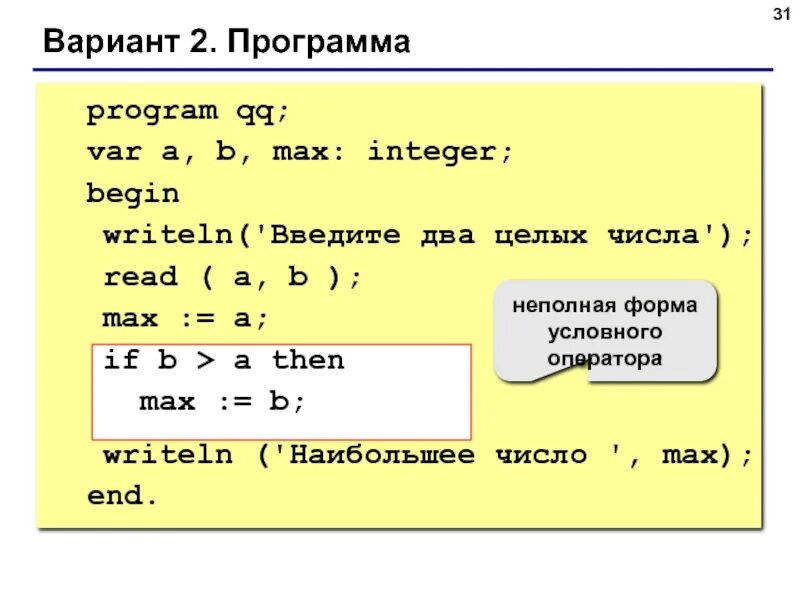 31

Вариант 2. Программа

program qq;
var a, b, max: integer;
begin
 writeln('Введите два целых числа');
 read ( a, b );
 max := a;
 if b > a then
   max := b;
 writeln ('Наибольшее число ', max);
end.

неполная форма условного оператора